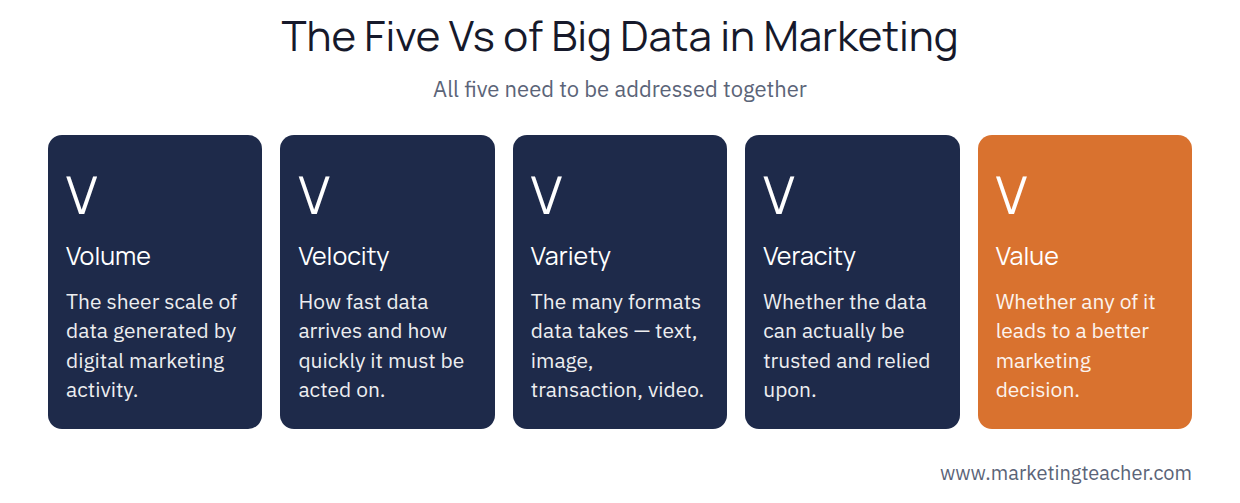 The Five Vs of Big Data in Marketing

All five need to be addressed together

V

Volume

The sheer scale of data generated by digital marketing activity.

V

Velocity

How fast data arrives and how quickly it must be acted on.

V

Variety

The many formats data takes — text, image, transaction, video.

V

Veracity

Whether the data can actually be trusted and relied upon.

V

Value

Whether any of it leads to a better marketing decision.

www.marketingteacher.com